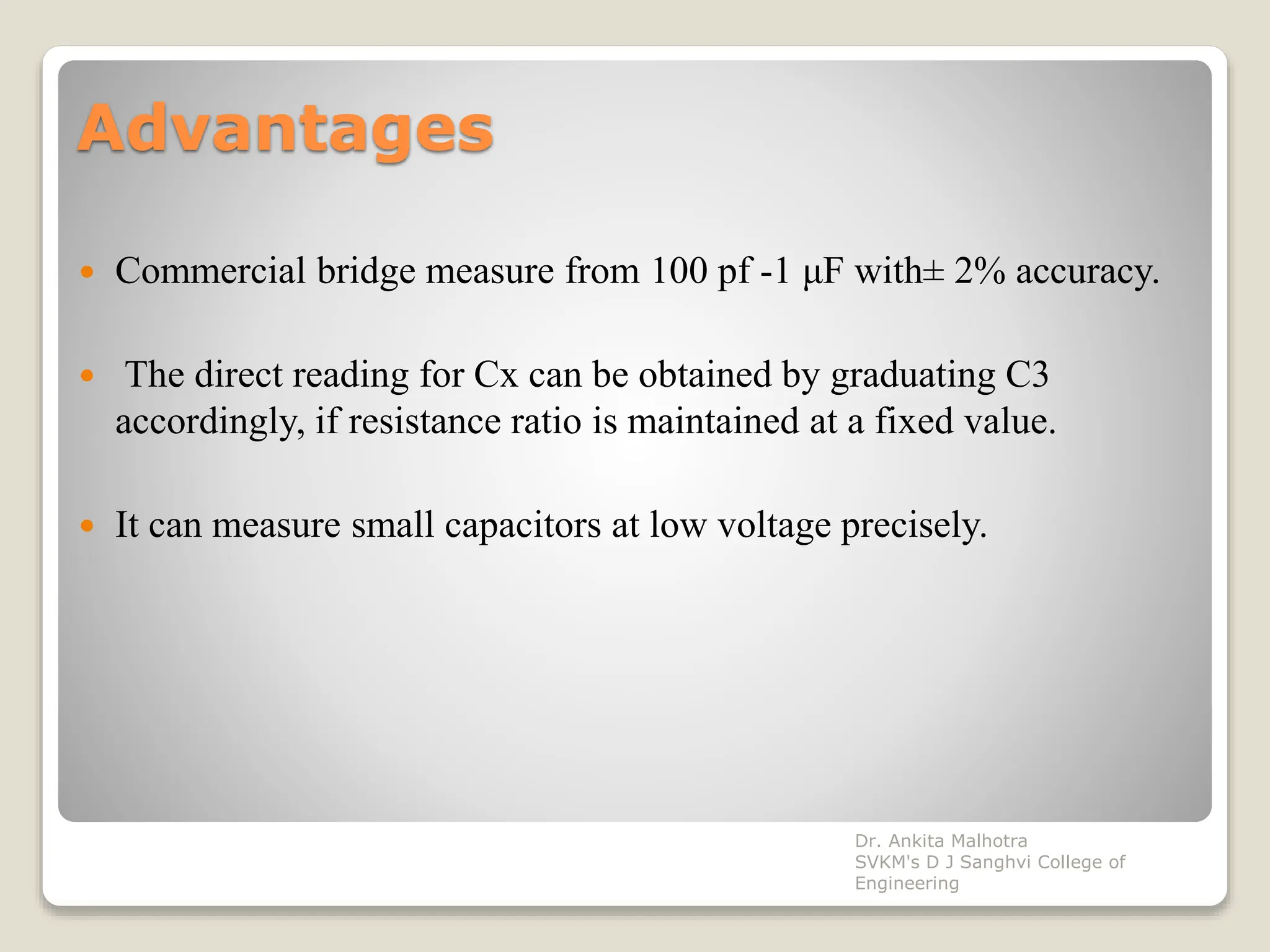 Advantages

- Commercial bridge measure from 100 pf -1 μF with± 2% accuracy.

- The direct reading for Cx can be obtained by graduating C3 accordingly, if resistance ratio is maintained at a fixed value.

- It can measure small capacitors at low voltage precisely.

Dr. Ankita Malhotra
SVKM's D J Sanghvi College of Engineering